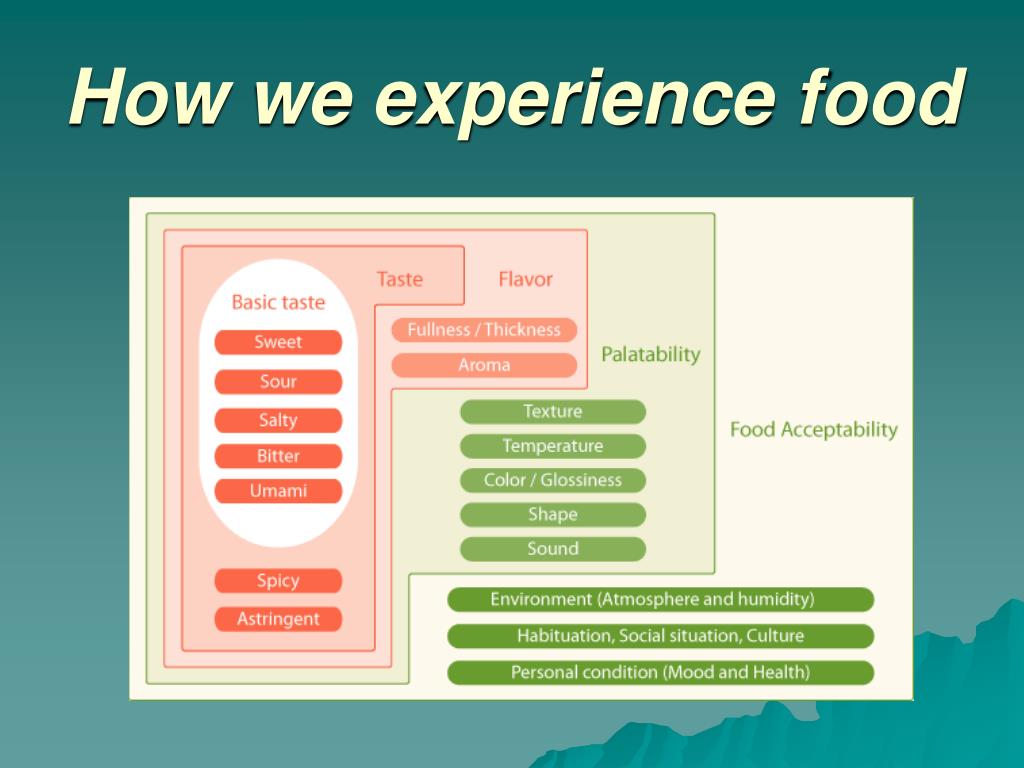 How we experience food

Basic taste
Sweet
Sour
Salty
Bitter
Umami
Spicy
Astringent

Taste
Flavor
Fullness / Thickness
Aroma
Palatability
Texture
Temperature
Color / Glossiness
Shape
Sound
Food Acceptability
Environment (Atmosphere and humidity)
Habituation, Social situation, Culture
Personal condition (Mood and Health)